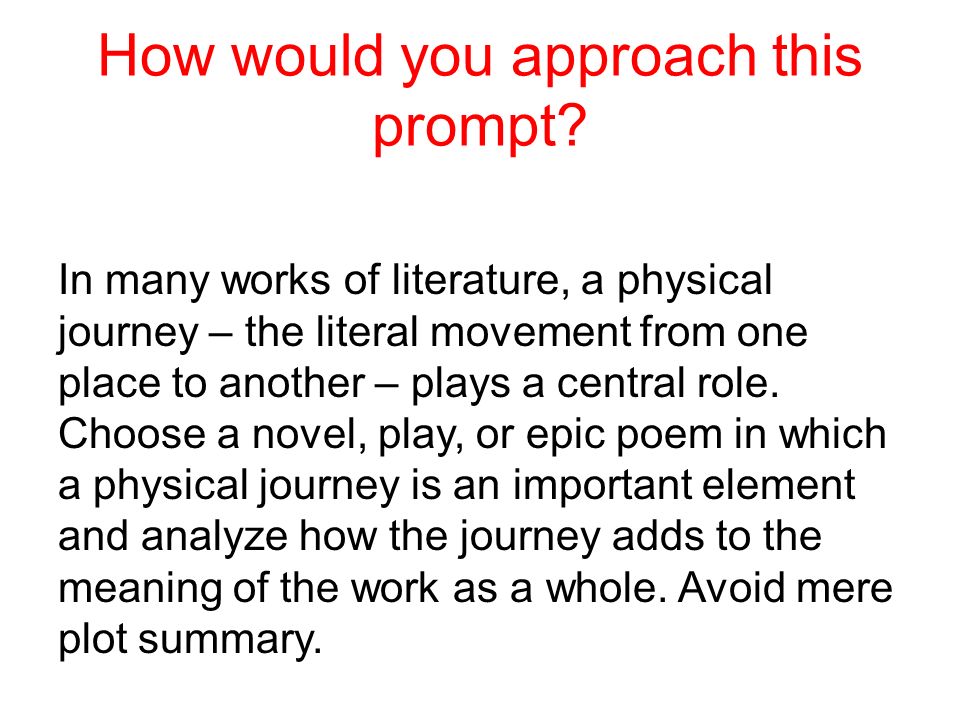 How would you approach this prompt?

In many works of literature, a physical journey – the literal movement from one place to another – plays a central role. Choose a novel, play, or epic poem in which a physical journey is an important element and analyze how the journey adds to the meaning of the work as a whole. Avoid mere plot summary.